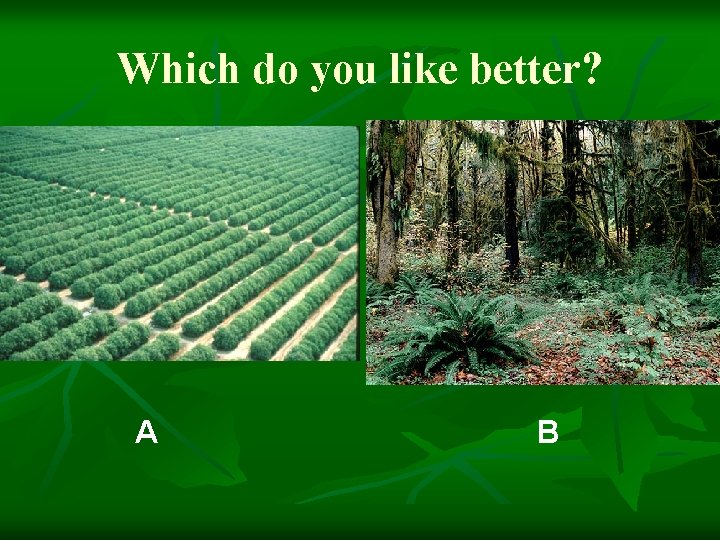 Which do you like better?

A

B